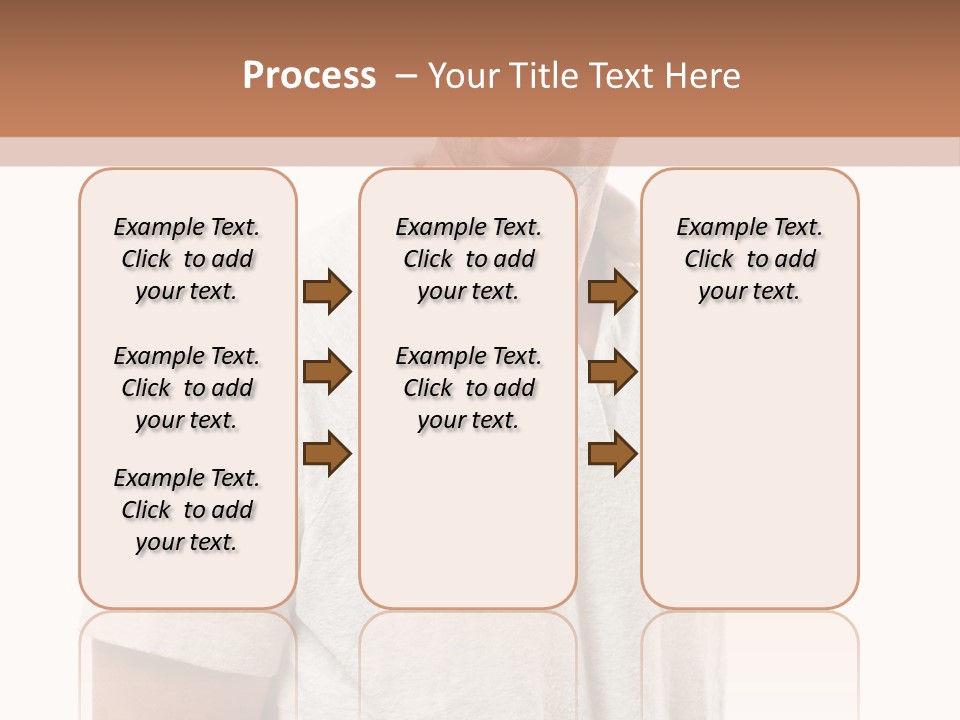 Process – Your Title Text Here

Example Text. Click to add your text.

Example Text. Click to add your text.

Example Text. Click to add your text.

Example Text. Click to add your text.

Example Text. Click to add your text.

Example Text. Click to add your text.